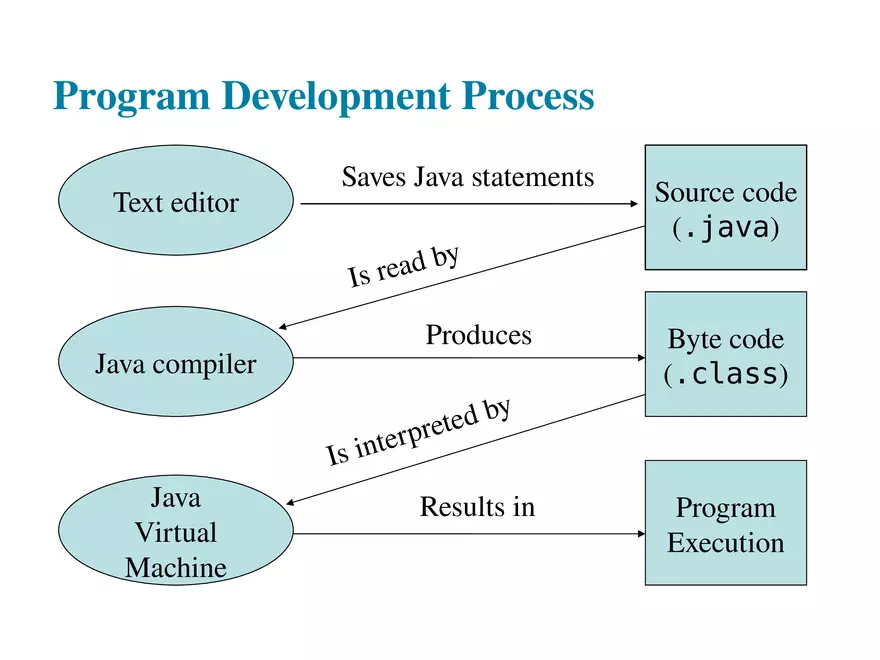 Program Development Process

Text editor

Saves Java statements

Source code (.java)

Is read by

Java compiler

Produces

Byte code (.class)

Is interpreted by

Java Virtual Machine

Results in

Program Execution